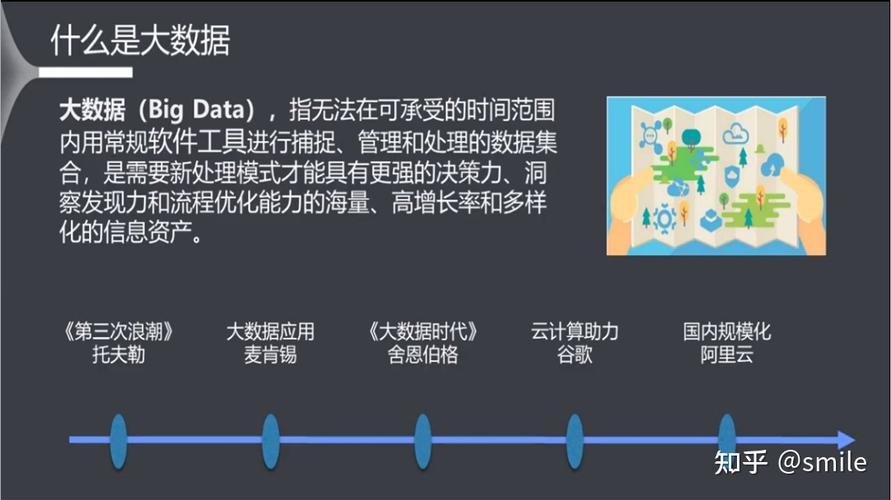 什么是大数据

大数据（Big Data），指无法在可承受的时间范围内用常规软件工具进行捕捉、管理和处理的数据集合，是需要新处理模式才能具有更强的决策力、洞察发现力和流程优化能力的海量、高增长率和多样化的信息资产。

《第三次浪潮》
托夫勒

大数据应用
麦肯锡

《大数据时代》
舍恩伯格

云计算助力
谷歌

国内规模化
阿里云

知乎 @smile